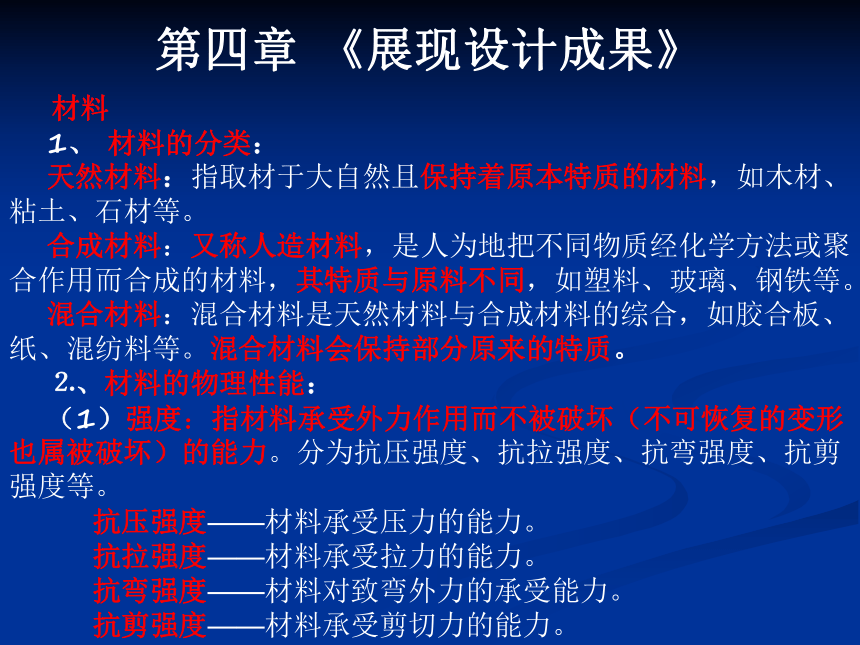 第四章 《展现设计成果》

材料

1、 材料的分类：

天然材料：指取材于大自然且保持着原本特质的材料，如木材、粘土、石材等。

合成材料：又称人造材料，是人为地把不同物质经化学方法或聚合作用而合成的材料，其特质与原料不同，如塑料、玻璃、钢铁等。

混合材料：混合材料是天然材料与合成材料的综合，如胶合板、纸、混纺料等。混合材料会保持部分原来的特质。

2.、材料的物理性能：

（1）强度：指材料承受外力作用而不被破坏（不可恢复的变形也属被破坏）的能力。分为抗压强度、抗拉强度、抗弯强度、抗剪强度等。

抗压强度——材料承受压力的能力。

抗拉强度——材料承受拉力的能力。

抗弯强度——材料对致弯外力的承受能力。

抗剪强度——材料承受剪切力的能力。